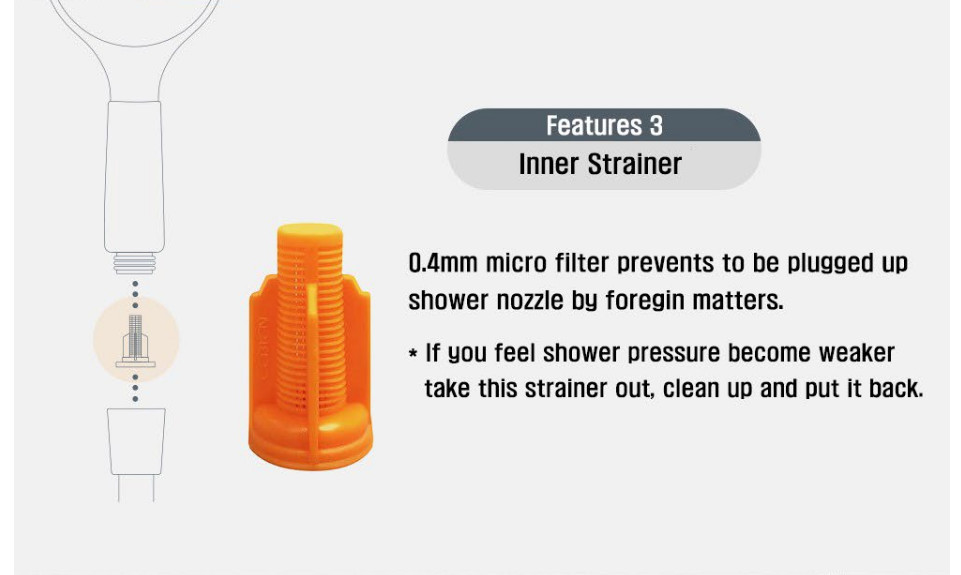 Features 3
Inner Strainer

0.4mm micro filter prevents to be plugged up shower nozzle by foregin matters.

* If you feel shower pressure become weaker take this strainer out, clean up and put it back.